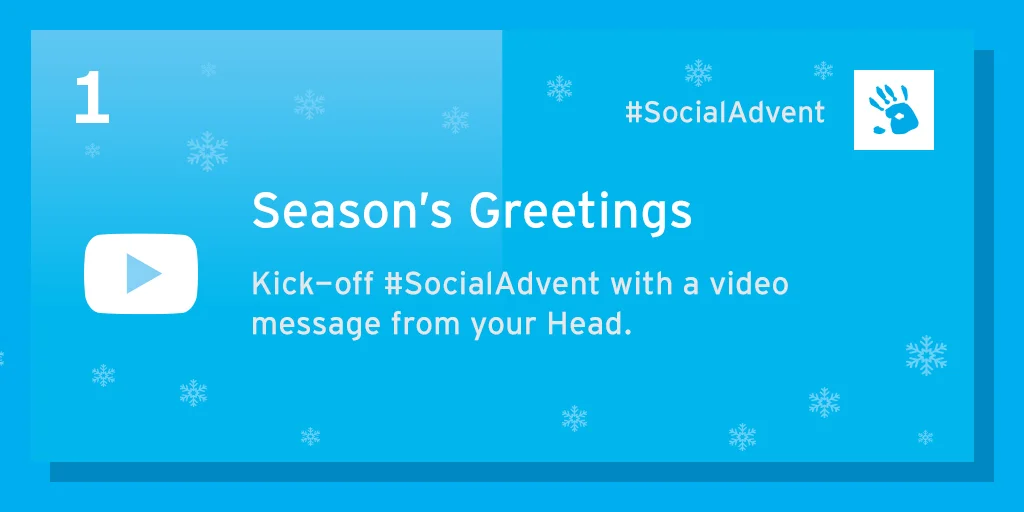 1

#SocialAdvent

Season's Greetings

Kick-off #SocialAdvent with a video message from your Head.